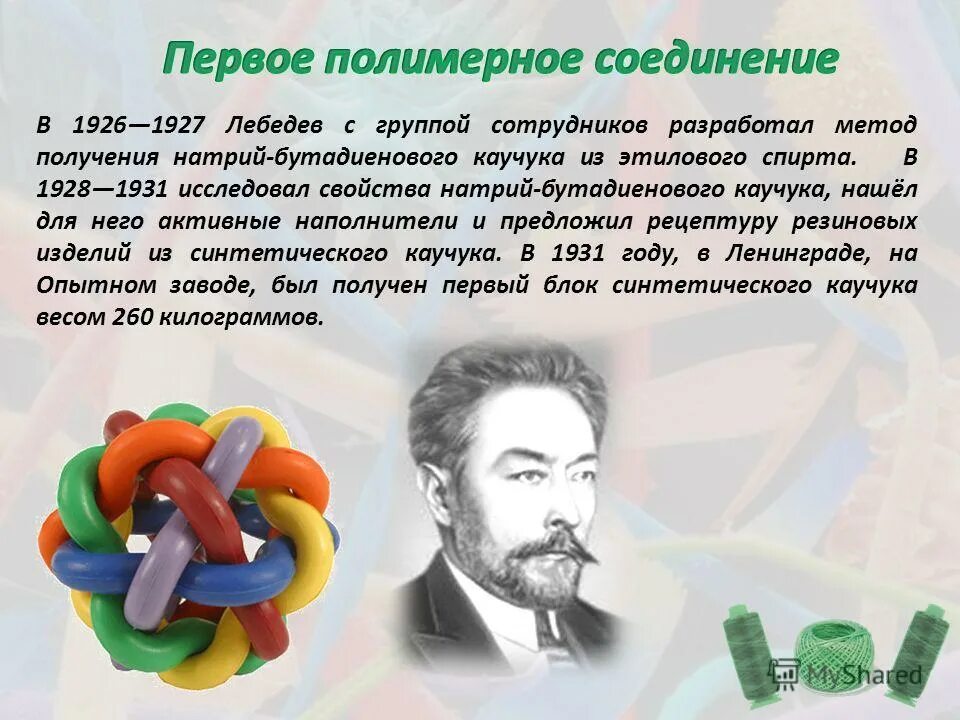 Первое полимерное соединение

В 1926—1927 Лебедев с группой сотрудников разработал метод получения натрий-бутадиенового каучука из этилового спирта. В 1928—1931 исследовал свойства натрий-бутадиенового каучука, нашёл для него активные наполнители и предложил рецептуру резиновых изделий из синтетического каучука. В 1931 году, в Ленинграде, на Опытном заводе, был получен первый блок синтетического каучука весом 260 килограммов.

MyShared